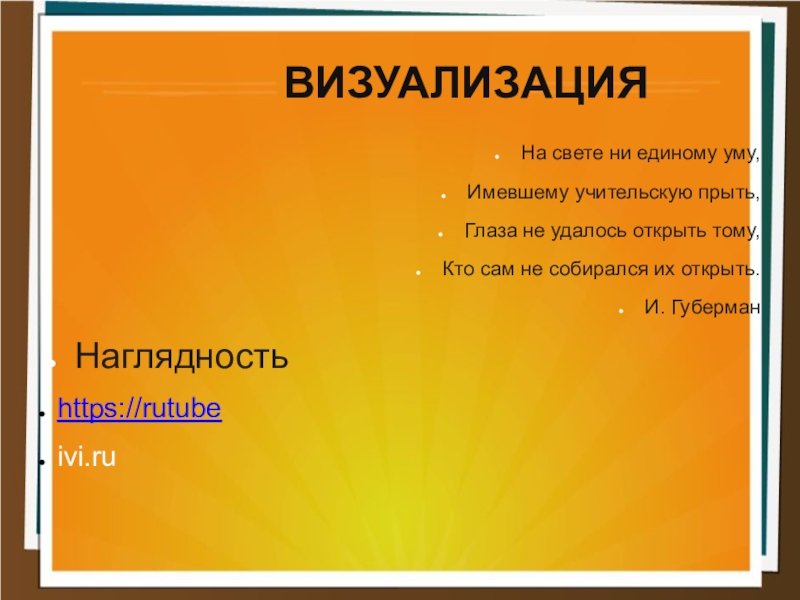 ВИЗУАЛИЗАЦИЯ

- На свете ни единому уму,
- Имевшему учительскую прыть,
- Глаза не удалось открыть тому,
- Кто сам не собирался их открыть.
- И. Губерман

- Наглядность
- https://rutube
- ivi.ru